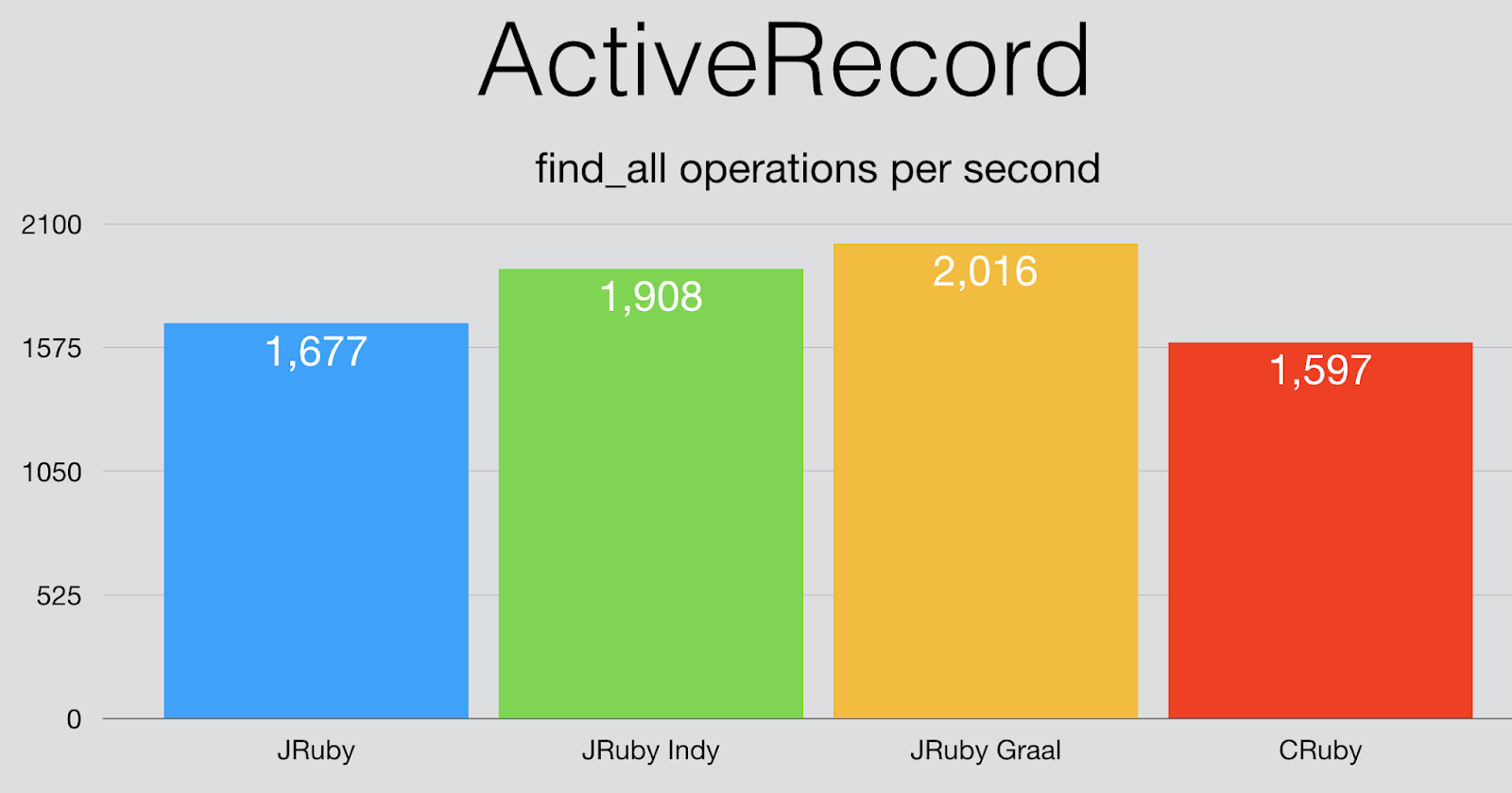 ActiveRecord

find_all operations per second

2100
1575
1050
525
0

1,677
1,908
2,016
1,597

JRuby
JRuby Indy
JRuby Graal
CRuby